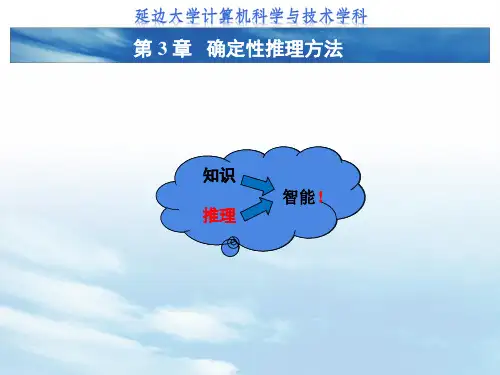 延边大学计算机科学与技术学科

第 3 章　确定性推理方法

知识

推理

智能！